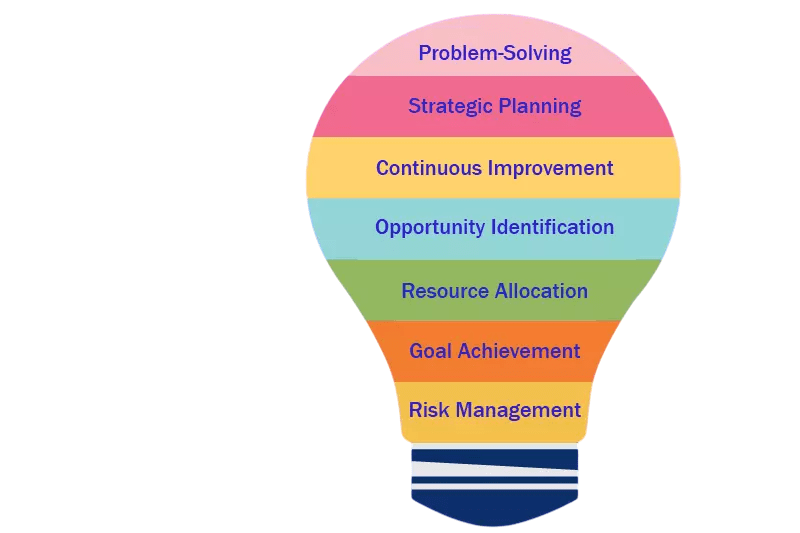 Problem-Solving

Strategic Planning

Continuous Improvement

Opportunity Identification

Resource Allocation

Goal Achievement

Risk Management